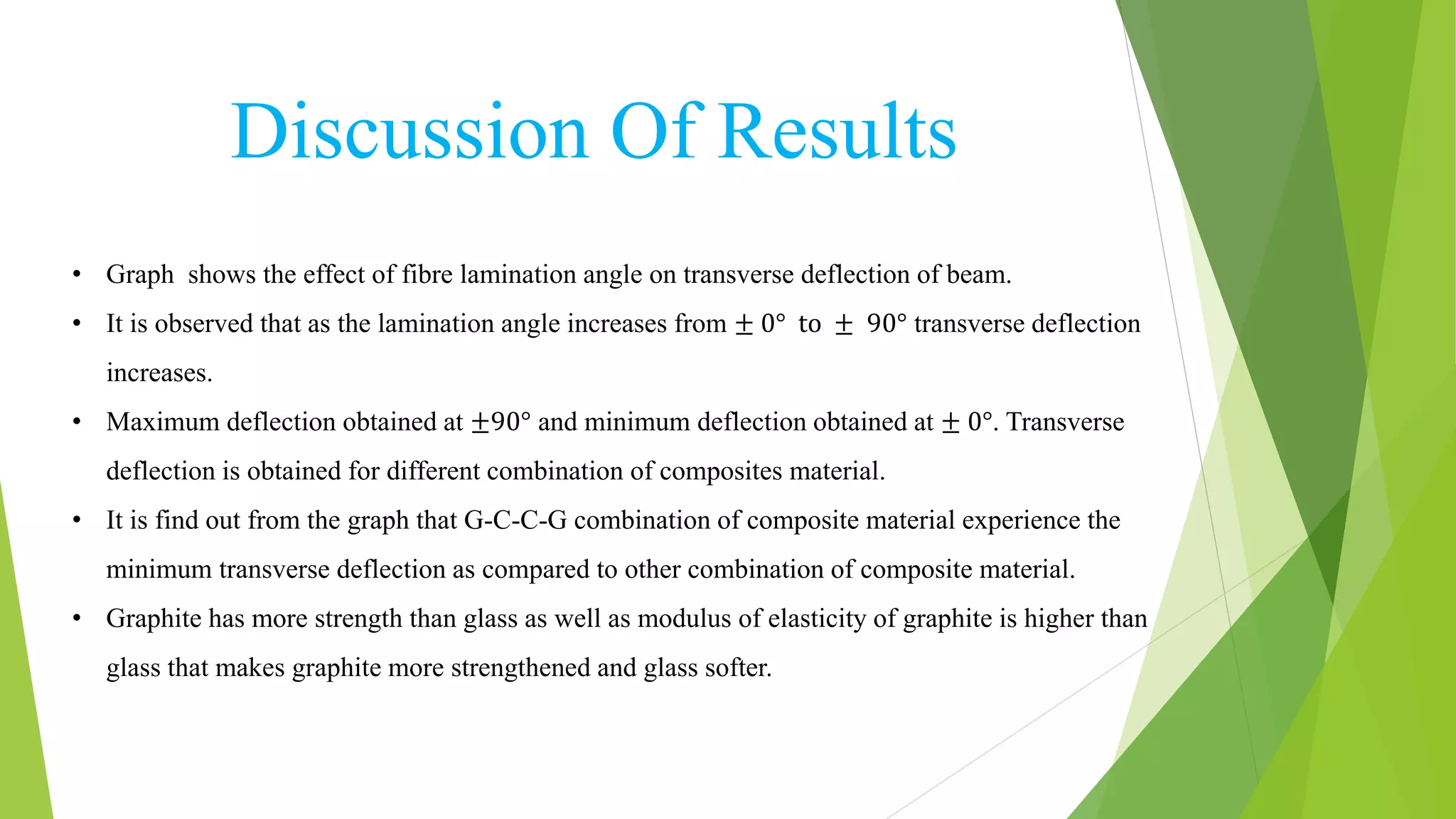 Discussion Of Results

• Graph shows the effect of fibre lamination angle on transverse deflection of beam.
• It is observed that as the lamination angle increases from $\pm 0°$ to $\pm 90°$ transverse deflection increases.
• Maximum deflection obtained at $\pm 90°$ and minimum deflection obtained at $\pm 0°$. Transverse deflection is obtained for different combination of composites material.
• It is find out from the graph that G-C-C-G combination of composite material experience the minimum transverse deflection as compared to other combination of composite material.
• Graphite has more strength than glass as well as modulus of elasticity of graphite is higher than glass that makes graphite more strengthened and glass softer.